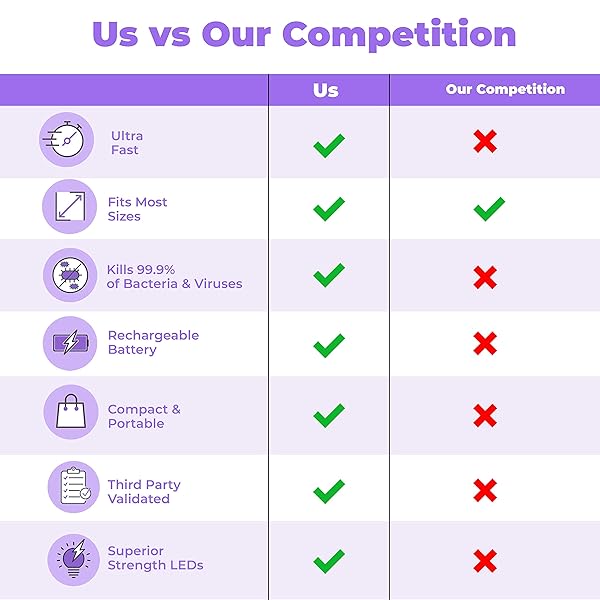 Us vs Our Competition

| | Us | Our Competition |
|---|---|---|
| Ultra Fast | ✓ | ✗ |
| Fits Most Sizes | ✓ | ✓ |
| Kills 99.9% of Bacteria & Viruses | ✓ | ✗ |
| Rechargeable Battery | ✓ | ✗ |
| Compact & Portable | ✓ | ✗ |
| Third Party Validated | ✓ | ✗ |
| Superior Strength LEDs | ✓ | ✗ |